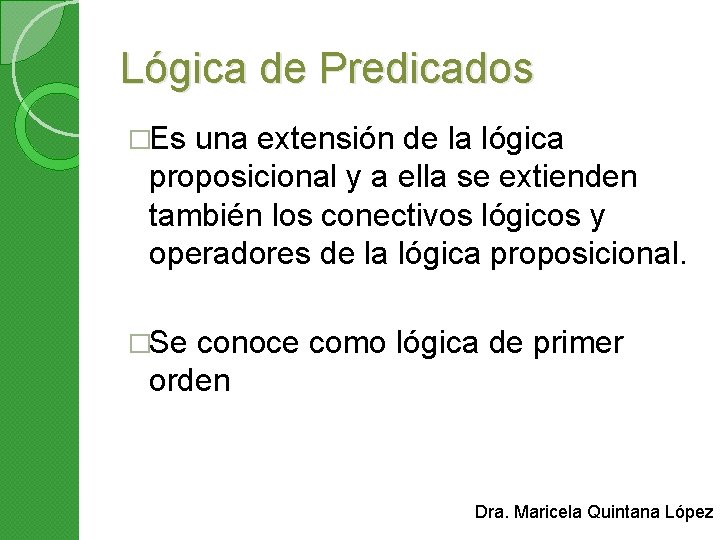 Lógica de Predicados

□Es una extensión de la lógica proposicional y a ella se extienden también los conectivos lógicos y operadores de la lógica proposicional.

□Se conoce como lógica de primer orden

Dra. Maricela Quintana López